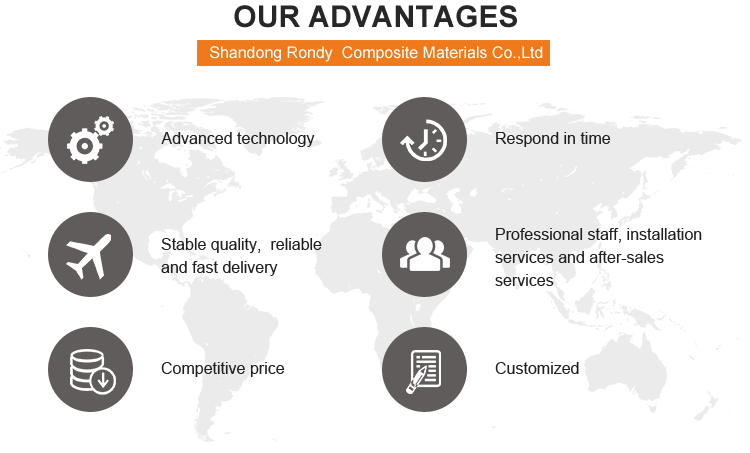 OUR ADVANTAGES

Shandong Rondy  Composite Materials Co.,Ltd

Advanced technology

Stable quality,  reliable and fast delivery

Competitive price

Respond in time

Professional staff, installation services and after-sales services

Customized